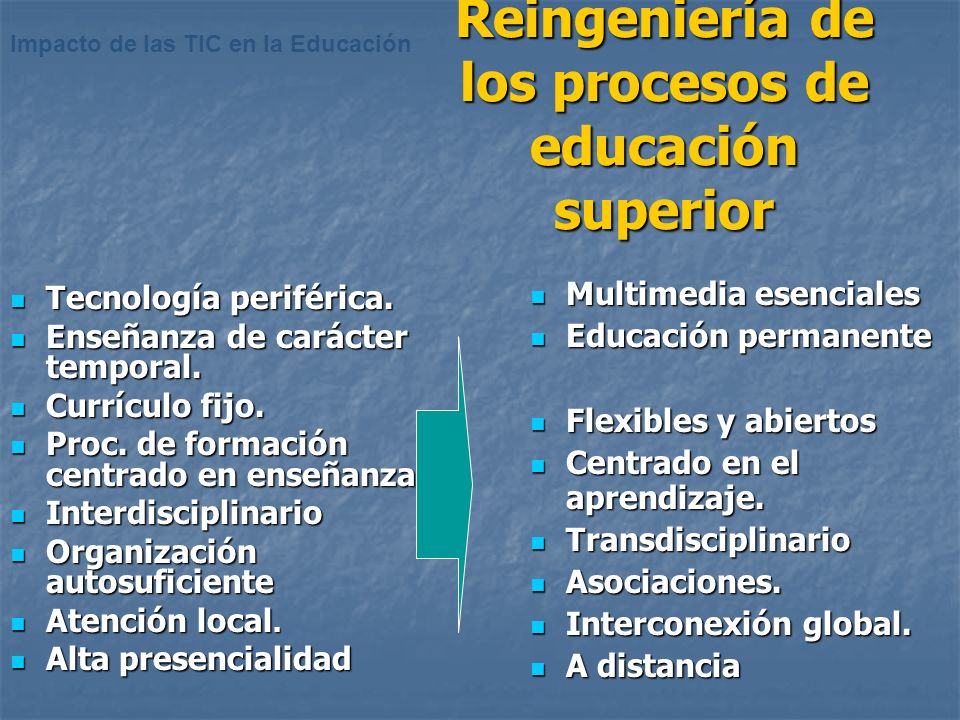 Impacto de las TIC en la Educación

Reingeniería de los procesos de educación superior

- Tecnología periférica.
- Enseñanza de carácter temporal.
- Currículo fijo.
- Proc. de formación centrado en enseñanza
- Interdisciplinario
- Organización autosuficiente
- Atención local.
- Alta presencialidad

- Multimedia esenciales
- Educación permanente
- Flexibles y abiertos
- Centrado en el aprendizaje.
- Transdisciplinario
- Asociaciones.
- Interconexión global.
- A distancia